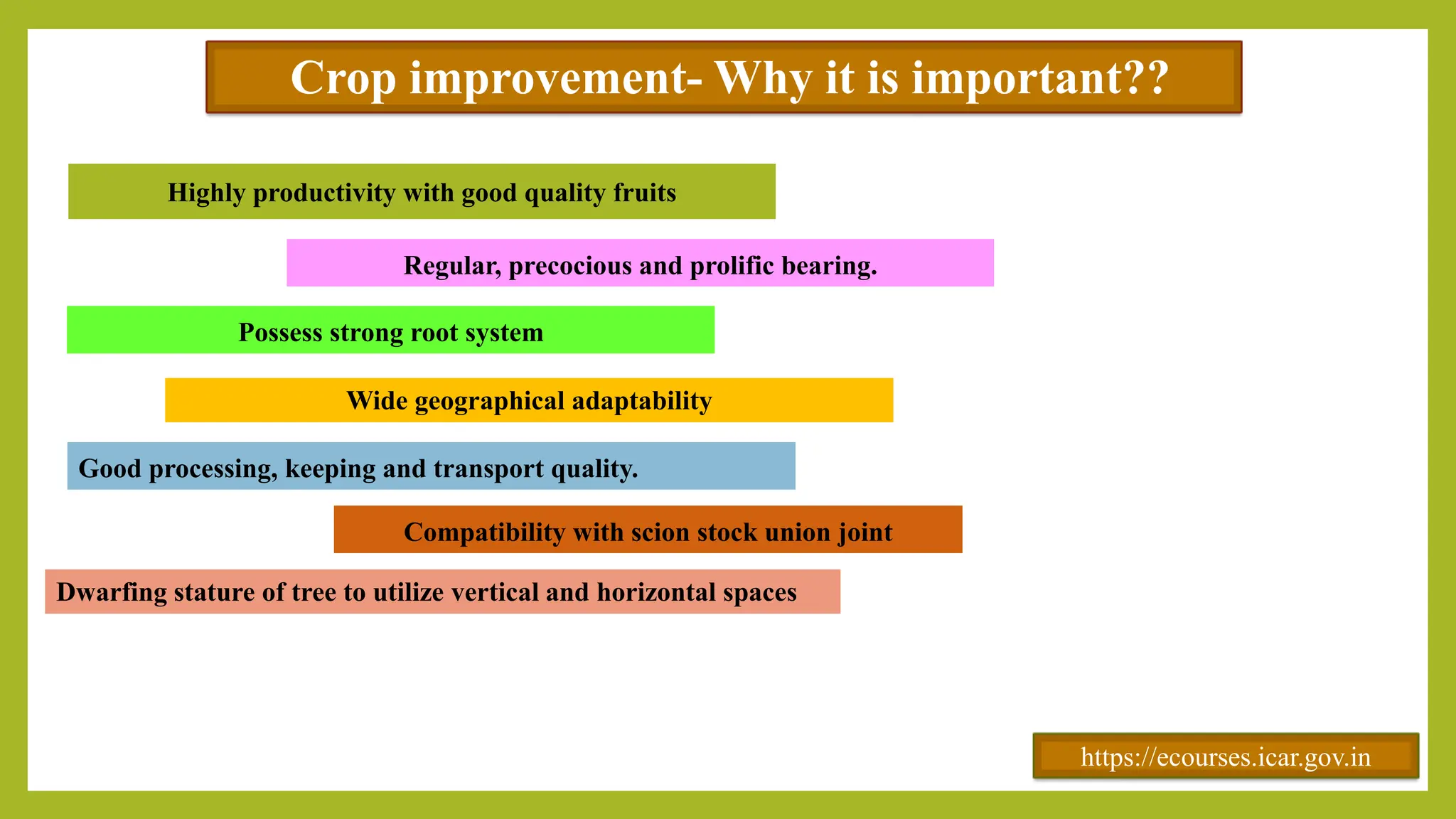 Crop improvement- Why it is important??

Highly productivity with good quality fruits

Regular, precocious and prolific bearing.

Possess strong root system

Wide geographical adaptability

Good processing, keeping and transport quality.

Compatibility with scion stock union joint

Dwarfing stature of tree to utilize vertical and horizontal spaces

https://ecourses.icar.gov.in